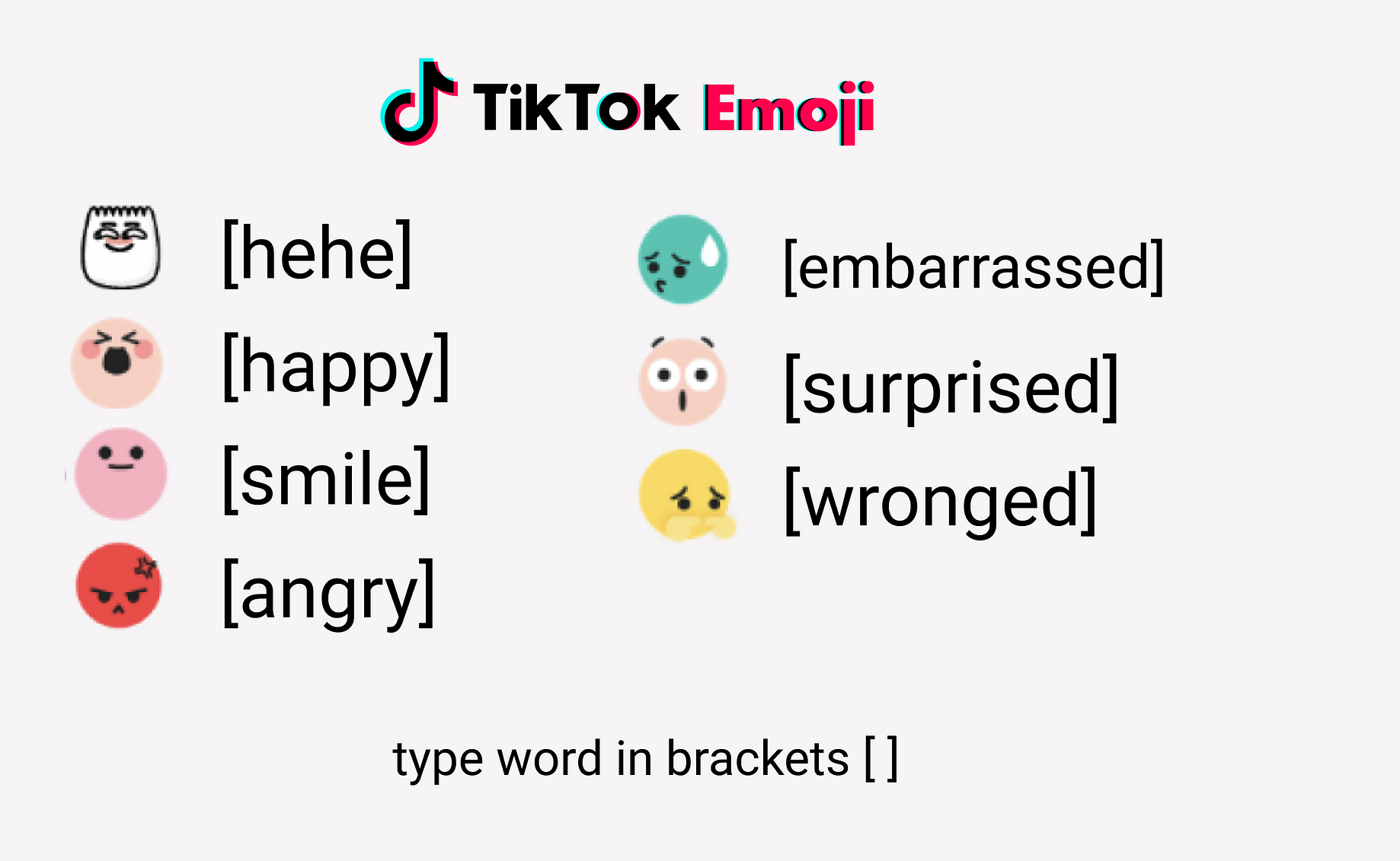 TikTok Emoji

[hehe]

[happy]

[smile]

[angry]

[embarrassed]

[surprised]

[wronged]

type word in brackets [ ]